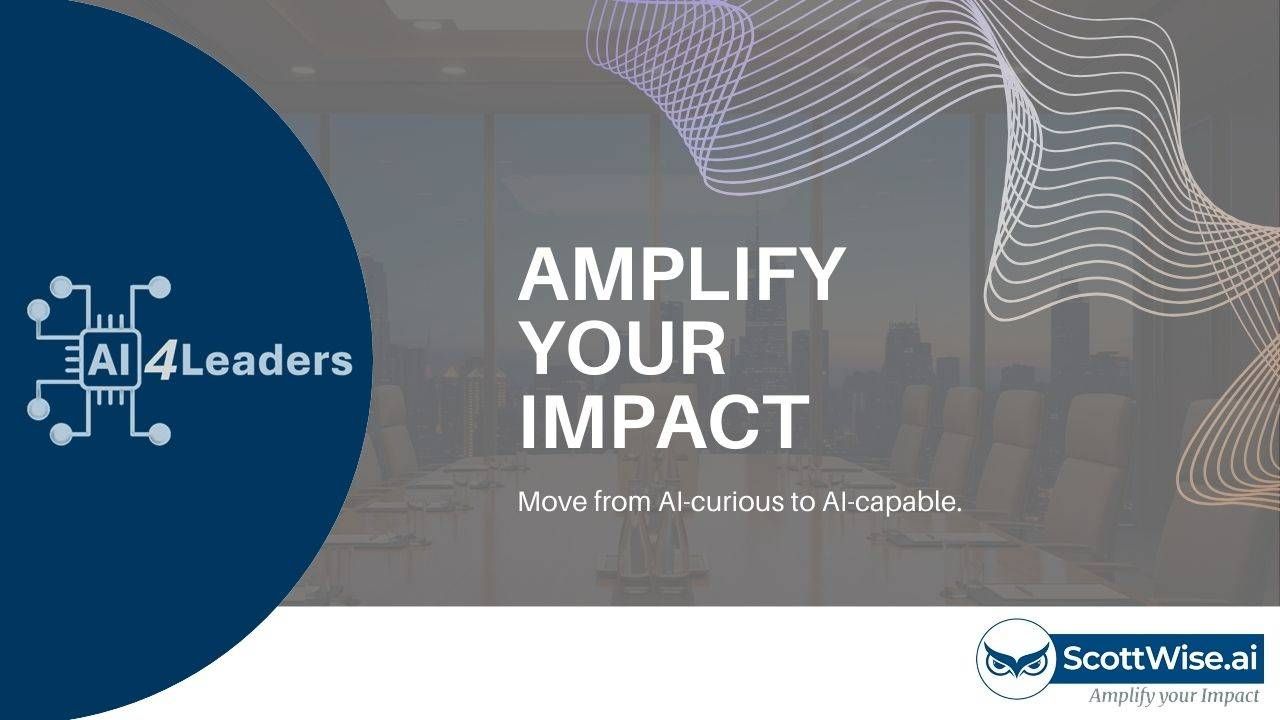 AI 4Leaders

AMPLIFY YOUR IMPACT

Move from AI-curious to AI-capable.

ScottWise.ai
Amplify your Impact